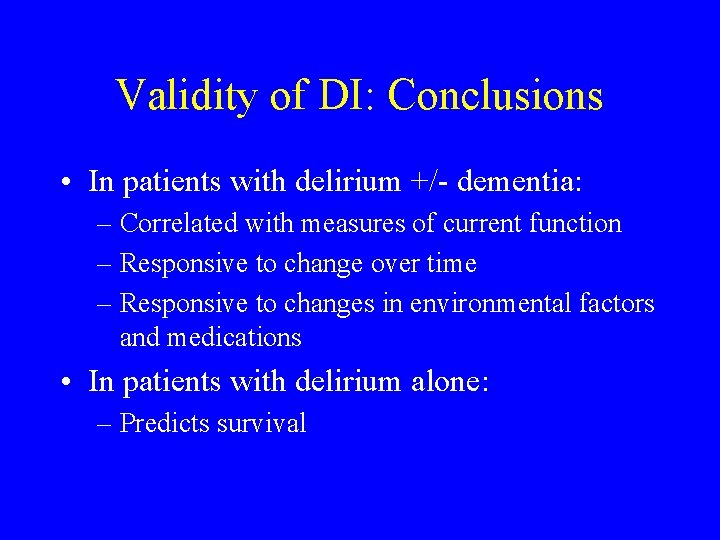 Validity of DI: Conclusions

• In patients with delirium +/- dementia:
– Correlated with measures of current function
– Responsive to change over time
– Responsive to changes in environmental factors and medications

• In patients with delirium alone:
– Predicts survival